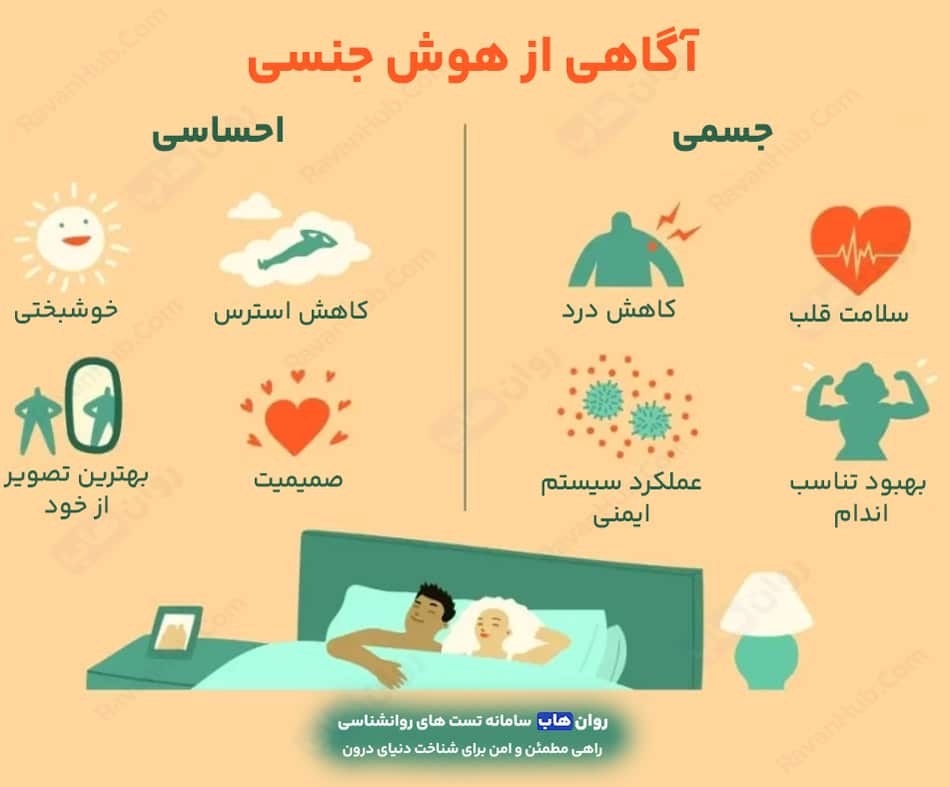 آگاهی از هوش جنسی

جسمی

سلامت قلب

کاهش درد

بهبود تناسب اندام

عملکرد سیستم ایمنی

احساسی

کاهش استرس

خوشبختی

صمیمیت

بهترین تصویر از خود

روان هاب سامانه تست های روانشناسی
راهی مطمئن و امن برای شناخت دنیای درون

RavanHub.Com